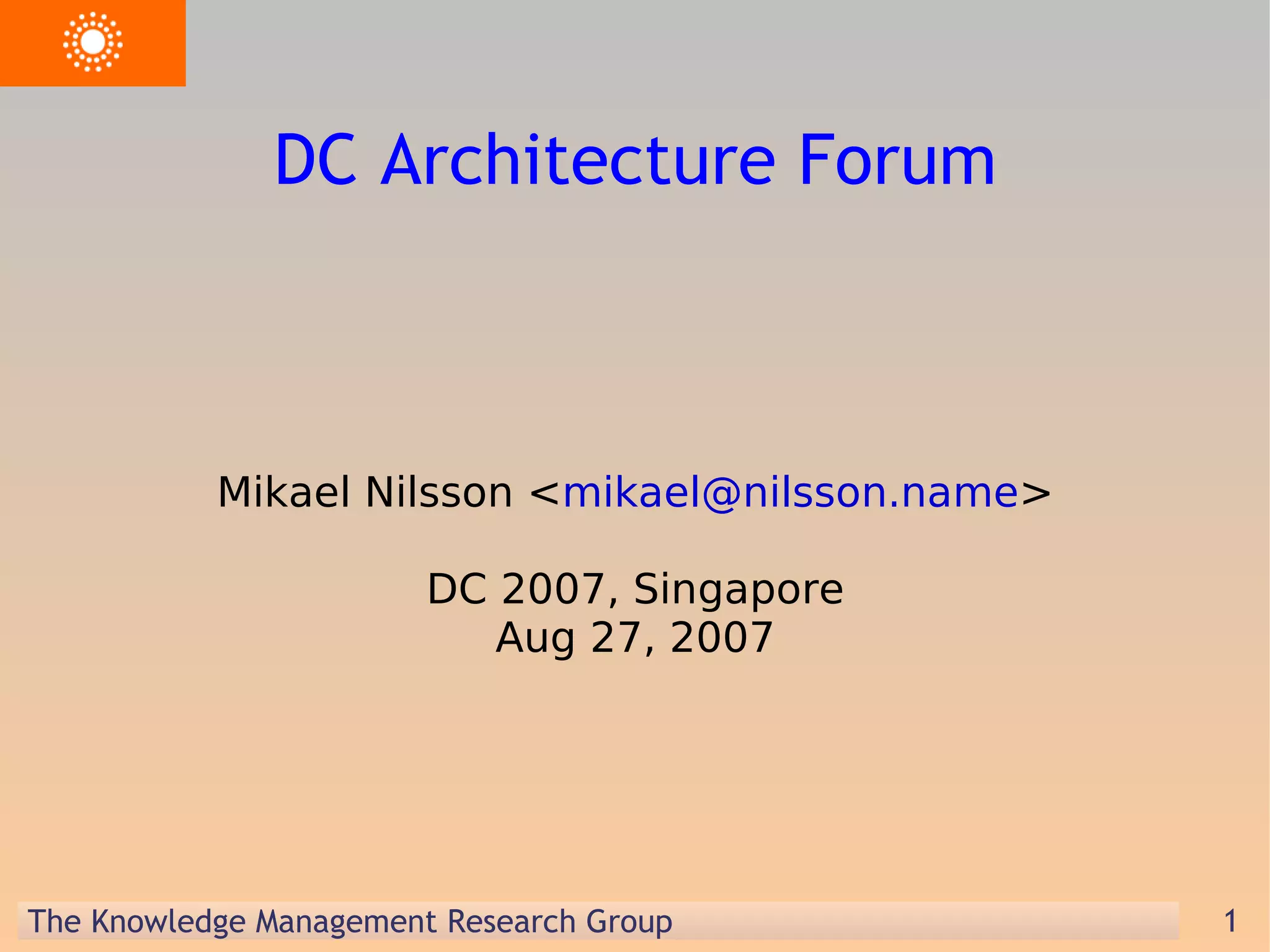 DC Architecture Forum

Mikael Nilsson <mikael@nilsson.name>

DC 2007, Singapore
Aug 27, 2007

The Knowledge Management Research Group

1